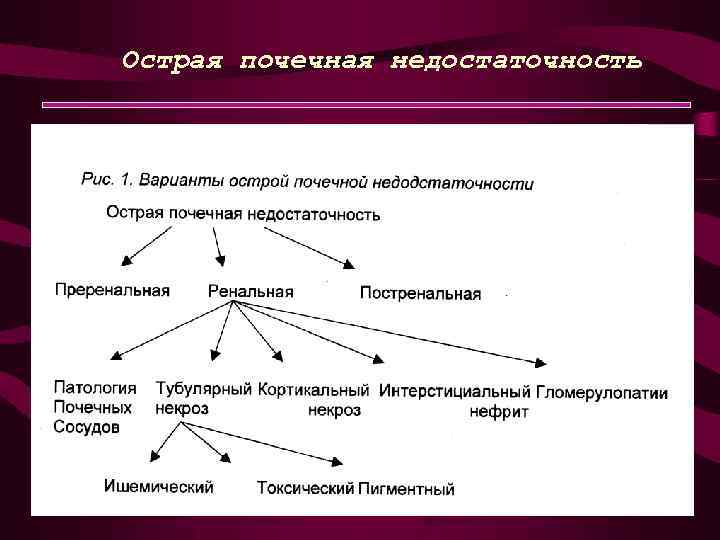 Острая почечная недостаточность

Рис. 1. Варианты острой почечной недодстаточности

Острая почечная недостаточность

Преренальная

Ренальная

Постренальная

Патология Почечных Сосудов

Тубулярный некроз

Кортикальный некроз

Интерстициальный нефрит

Гломерулопатии

Ишемический

Токсический

Пигментный